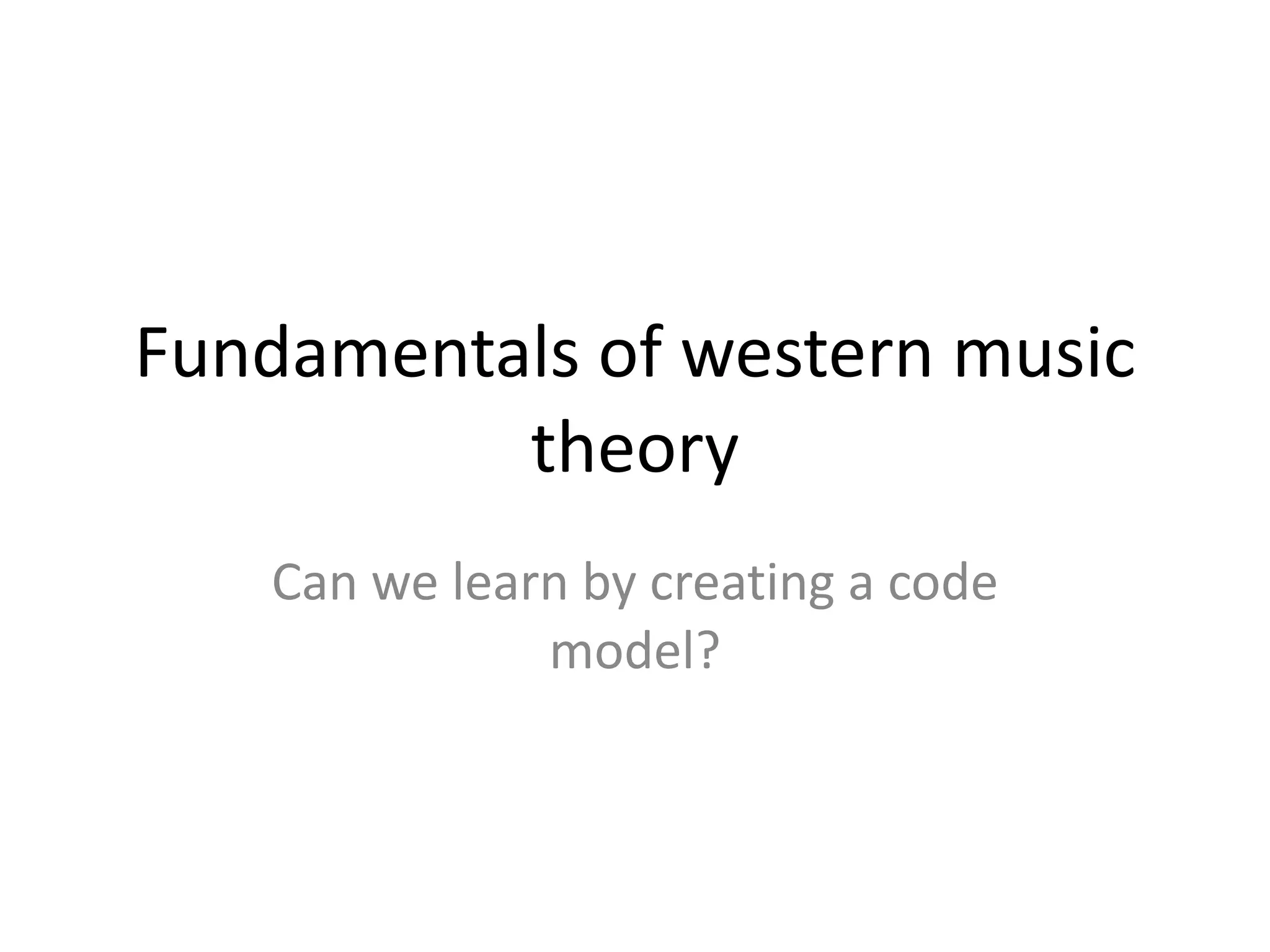 Fundamentals of western music theory

Can we learn by creating a code model?